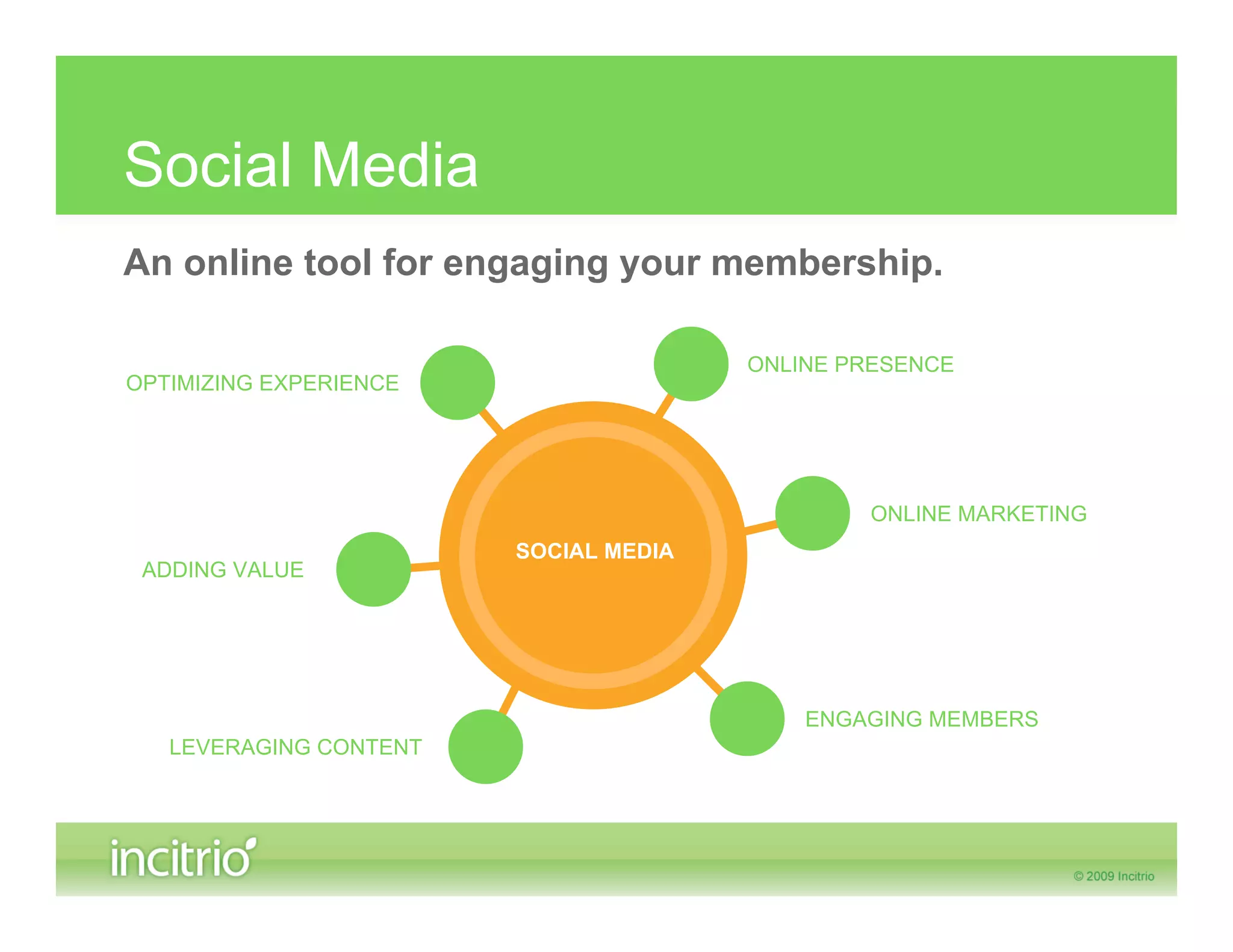 Social Media

An online tool for engaging your membership.

OPTIMIZING EXPERIENCE

ONLINE PRESENCE

ONLINE MARKETING

SOCIAL MEDIA

ADDING VALUE

ENGAGING MEMBERS

LEVERAGING CONTENT

incitrio

© 2009 Incitrio